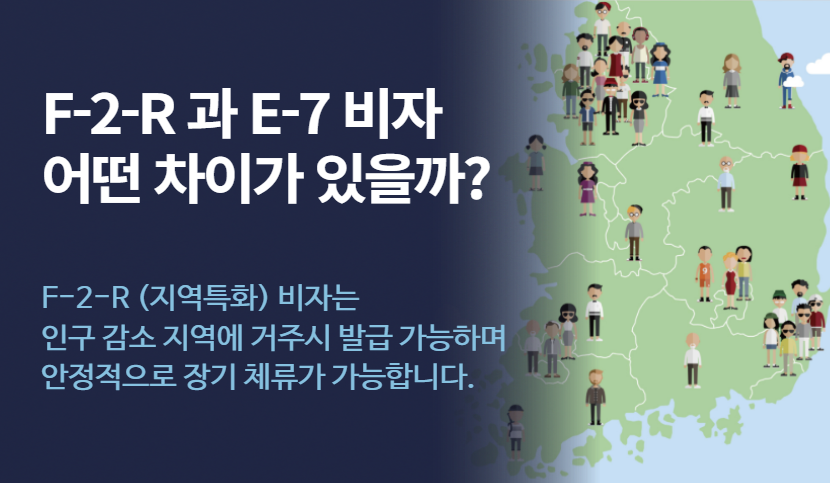 F-2-R 과 E-7 비자
어떤 차이가 있을까?

F-2-R (지역특화) 비자는
인구 감소 지역에 거주시 발급 가능하며
안정적으로 장기 체류가 가능합니다.